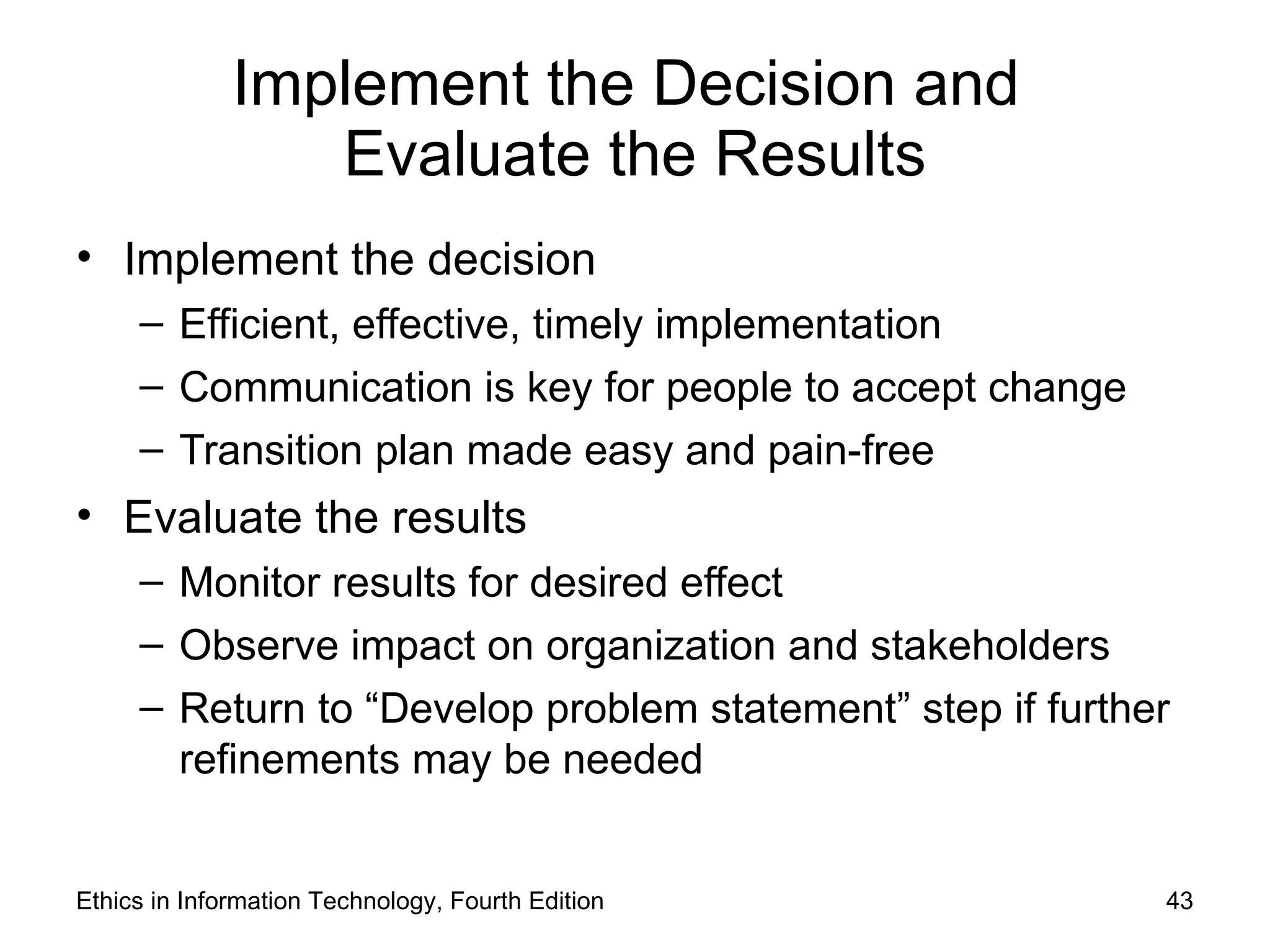 Implement the Decision and Evaluate the Results

• Implement the decision
– Efficient, effective, timely implementation
– Communication is key for people to accept change
– Transition plan made easy and pain-free
• Evaluate the results
– Monitor results for desired effect
– Observe impact on organization and stakeholders
– Return to “Develop problem statement” step if further refinements may be needed

Ethics in Information Technology, Fourth Edition

43